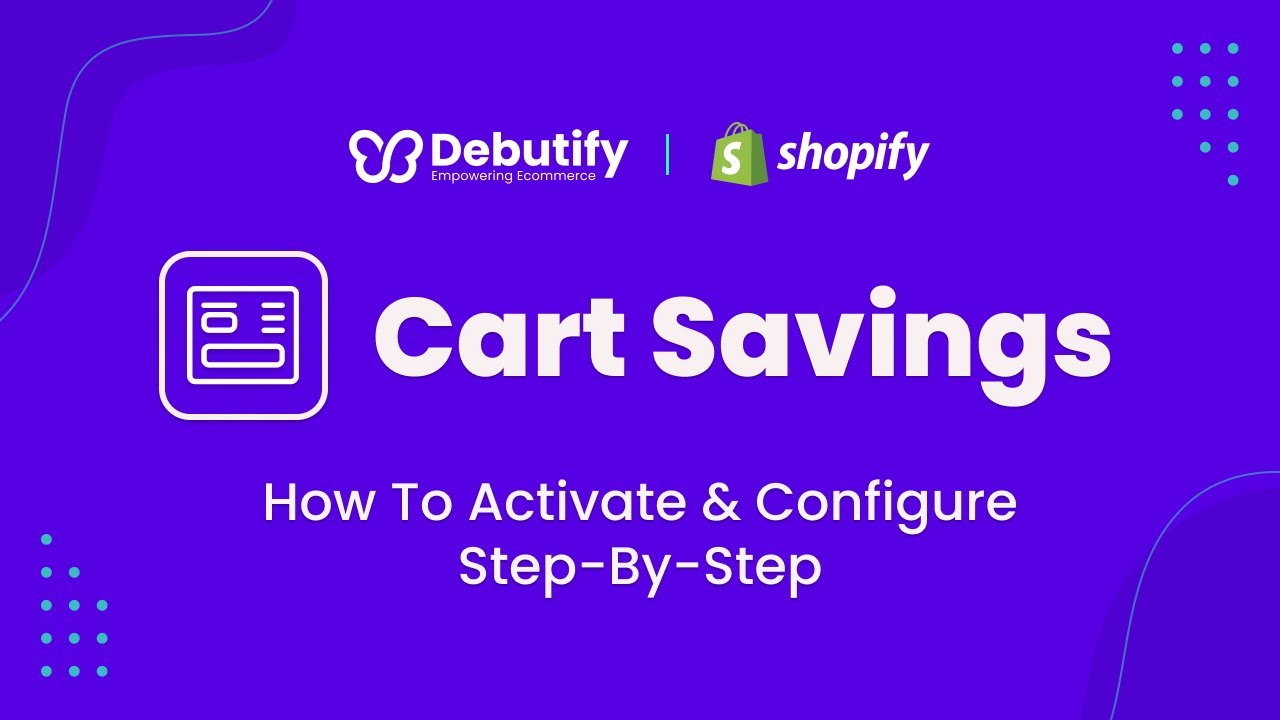 Debutify
Empowering Ecommerce

shopify

Cart Savings

How To Activate & Configure
Step-By-Step